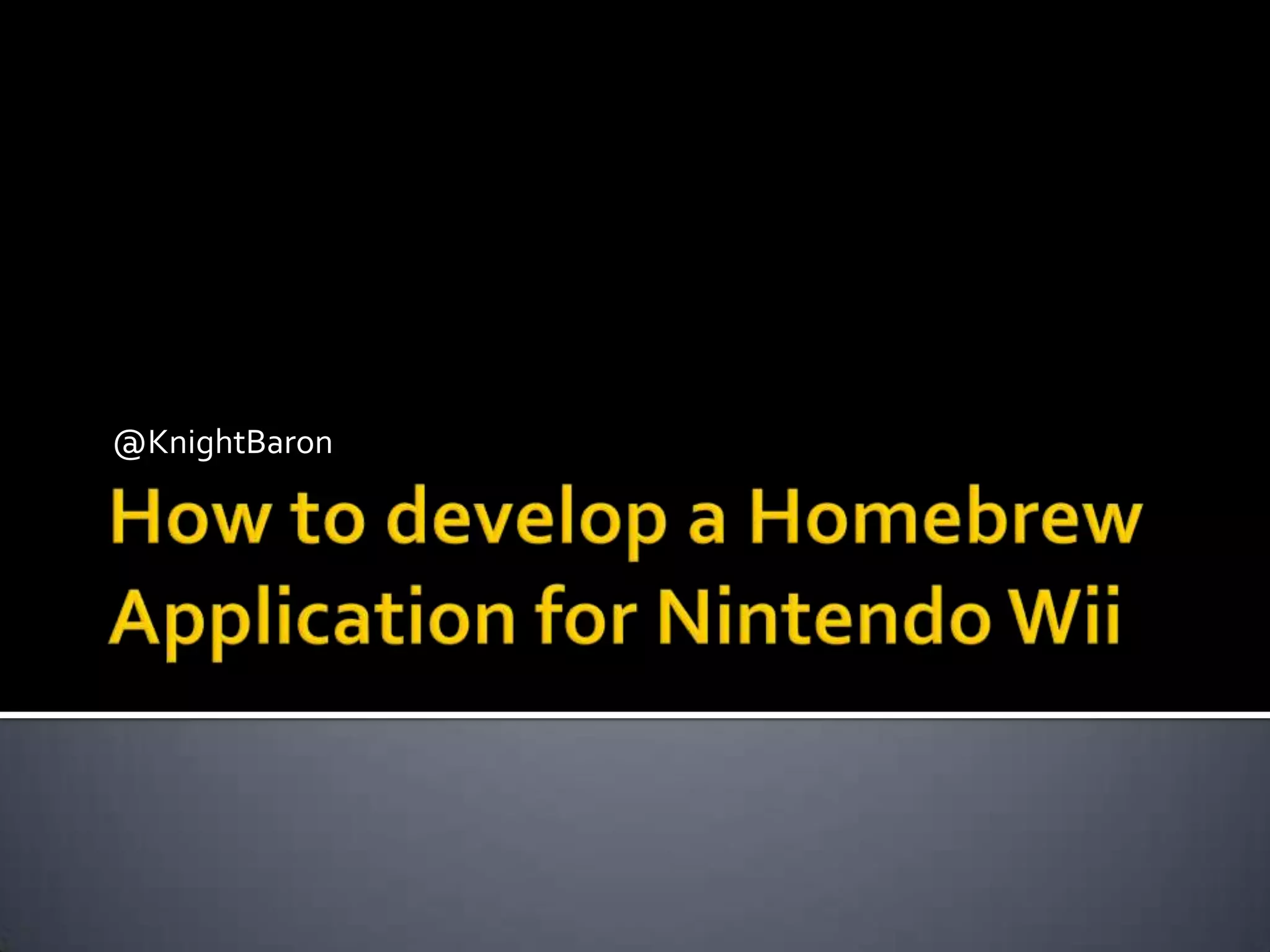 @KnightBaron

How to develop a Homebrew Application for Nintendo Wii